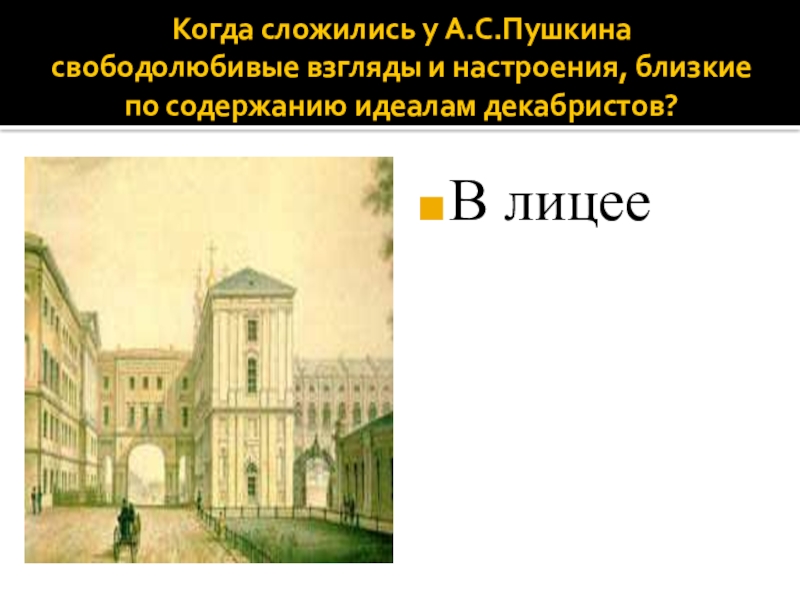 Когда сложились у А.С.Пушкина свободолюбивые взгляды и настроения, близкие по содержанию идеалам декабристов?

В лицее